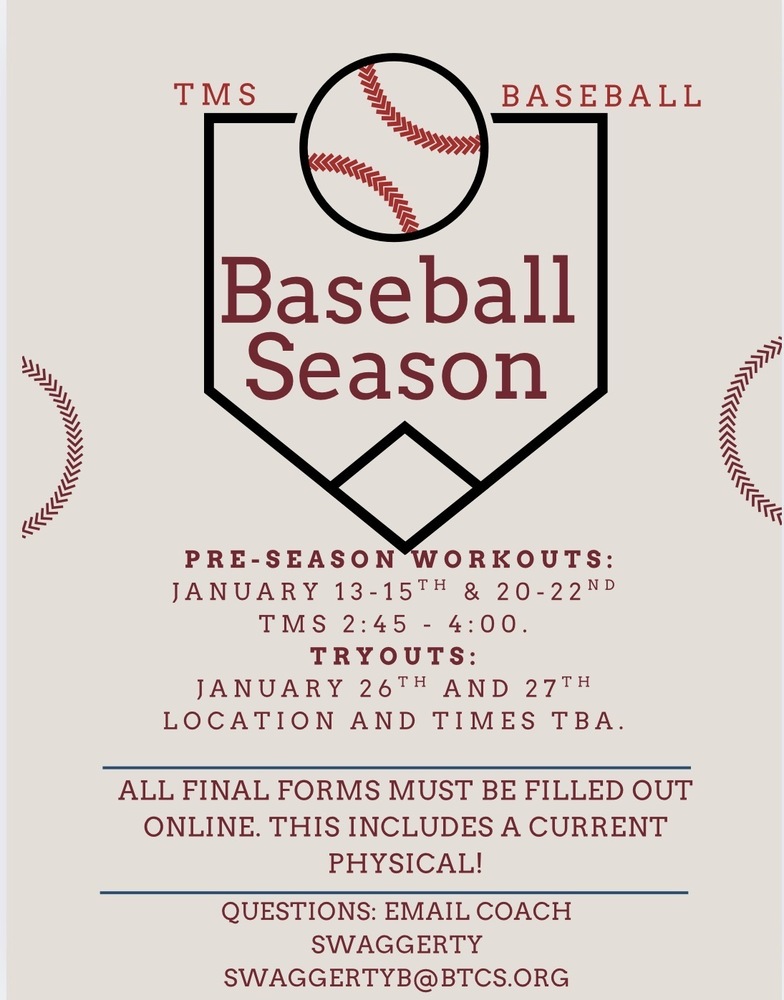 TMS BASEBALL

Baseball Season

PRE-SEASON WORKOUTS:
JANUARY 13-15$^{TH}$ & 20-22$^{ND}$
TMS 2:45 - 4:00.
TRYOUTS:
JANUARY 26$^{TH}$ AND 27$^{TH}$
LOCATION AND TIMES TBA.

ALL FINAL FORMS MUST BE FILLED OUT ONLINE. THIS INCLUDES A CURRENT PHYSICAL!

QUESTIONS: EMAIL COACH SWAGGERTY
SWAGGERTYB@BTCS.ORG